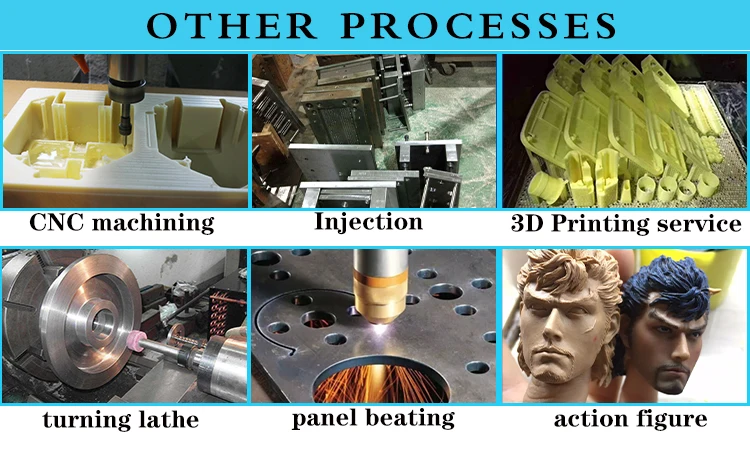 OTHER PROCESSES

CNC machining

Injection

3D Printing service

turning lathe

panel beating

action figure